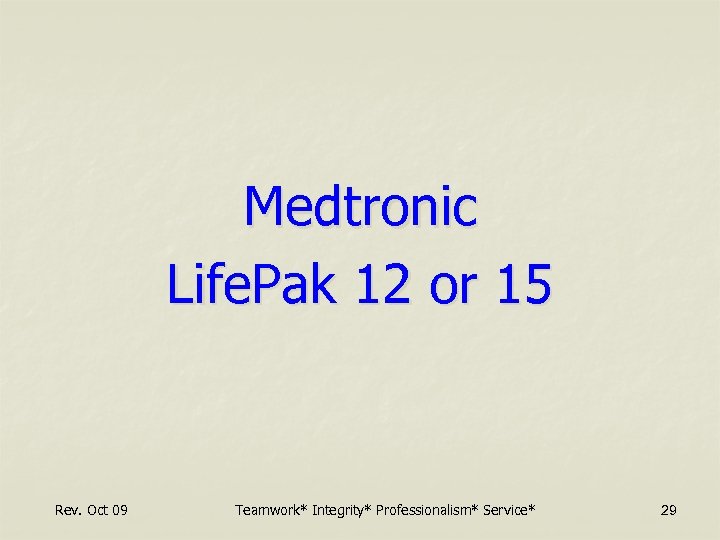 Medtronic
LifePak 12 or 15

Rev. Oct 09

Teamwork* Integrity* Professionalism* Service*

29